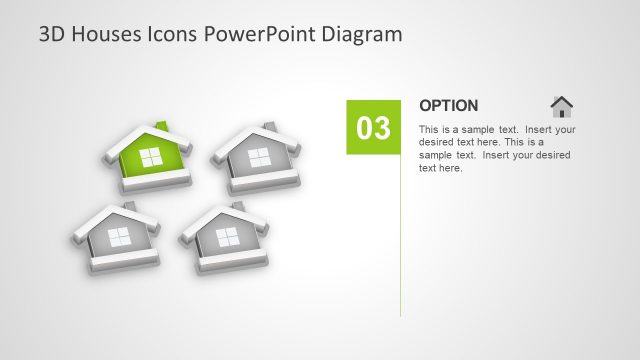 3D Houses Icons PowerPoint Diagram

03

OPTION

This is a sample text. Insert your desired text here. This is a sample text. Insert your desired text here.